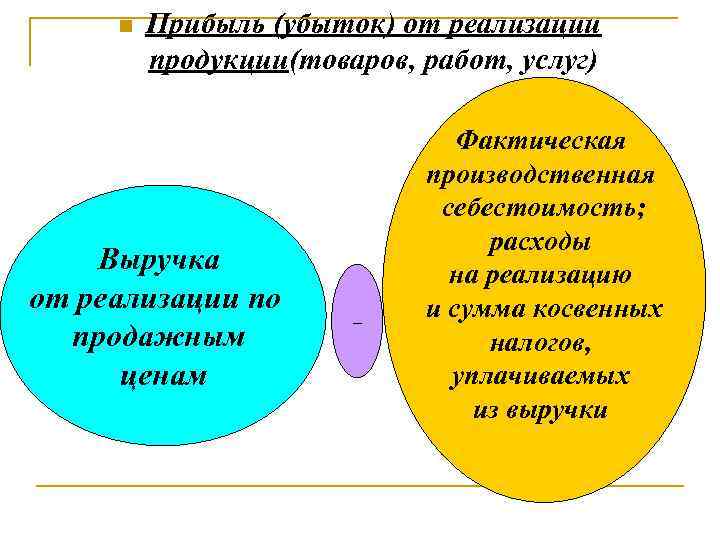 Прибыль (убыток) от реализации продукции(товаров, работ, услуг)

Выручка от реализации по продажным ценам

–

Фактическая производственная себестоимость; расходы на реализацию и сумма косвенных налогов, уплачиваемых из выручки